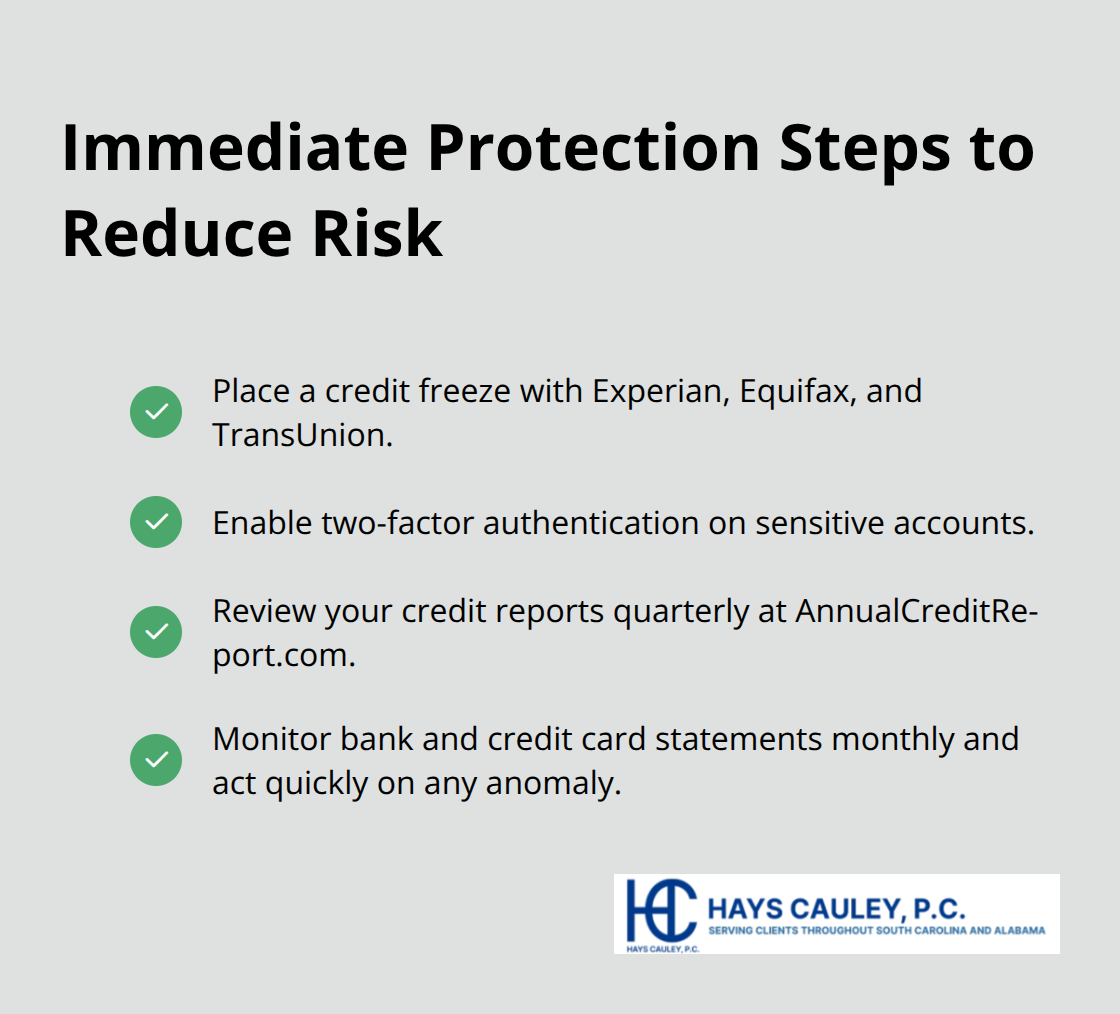 Immediate Protection Steps to Reduce Risk

Place a credit freeze with Experian, Equifax, and TransUnion.

Enable two-factor authentication on sensitive accounts.

Review your credit reports quarterly at AnnualCreditReport.com.

Monitor bank and credit card statements monthly and act quickly on any anomaly.

HC HAYS CAULEY, P.C.
SERVING CLIENTS THROUGHOUT SOUTH CAROLINA AND ALABAMA
HAYS CAULEY, P.C.